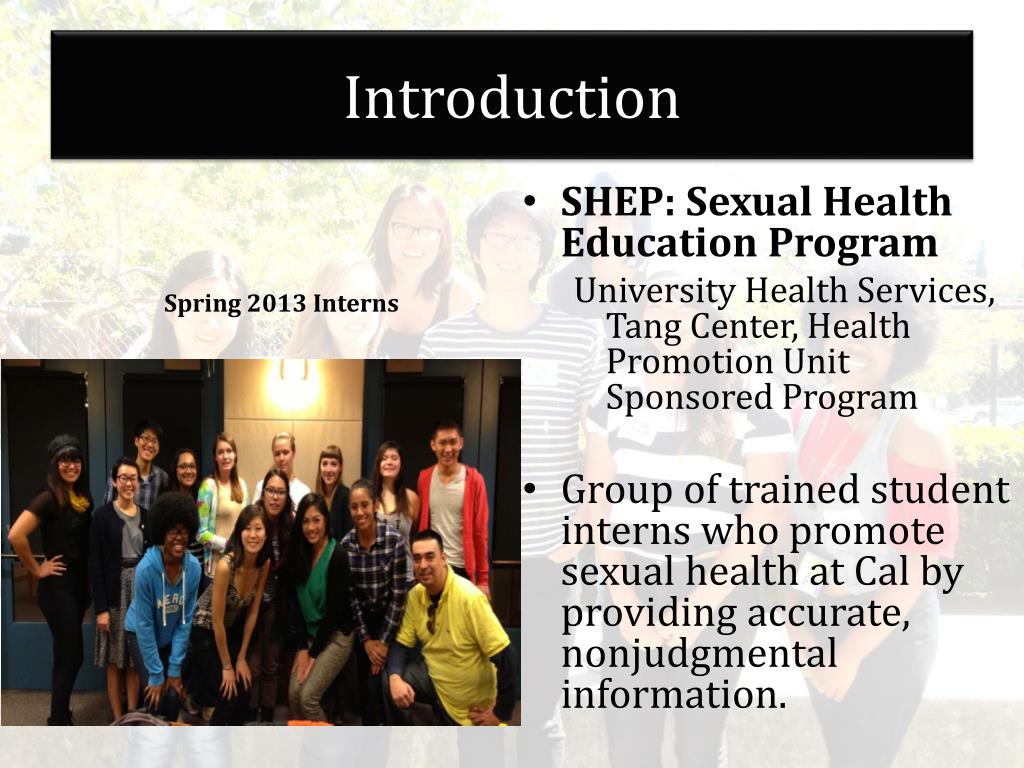 Introduction

Spring 2013 Interns

• SHEP: Sexual Health Education Program

University Health Services, Tang Center, Health Promotion Unit Sponsored Program

• Group of trained student interns who promote sexual health at Cal by providing accurate, nonjudgmental information.